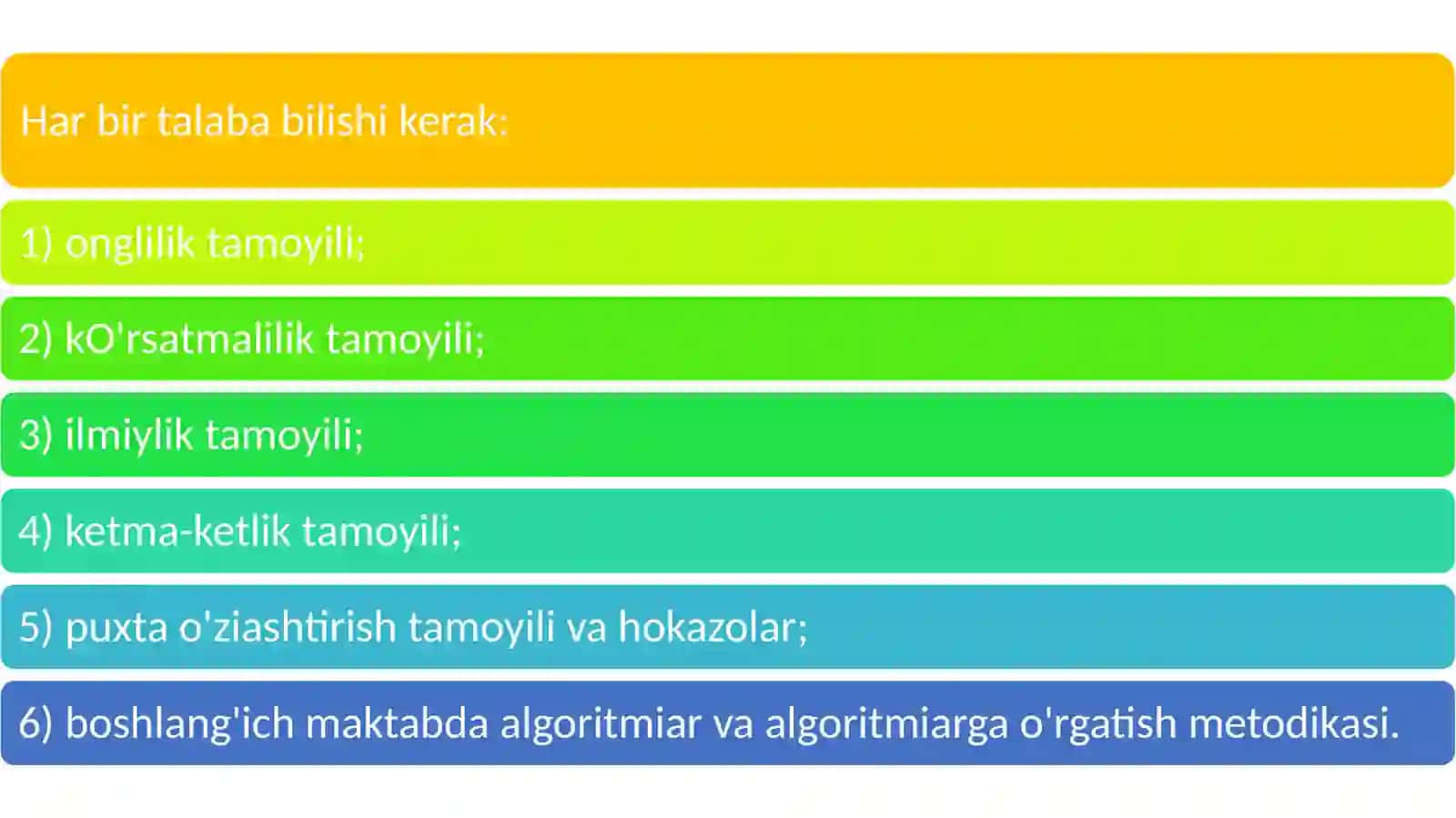 Har bir talaba bilishi kerak:

1) onglilik tamoyili;

2) kO'rsatmalilik tamoyili;

3) ilmiylik tamoyili;

4) ketma-ketlik tamoyili;

5) puxta o'ziashtirish tamoyili va hokazolar;

6) boshlang'ich maktabda algoritmiar va algoritmiarga o'rgatish metodikasi.